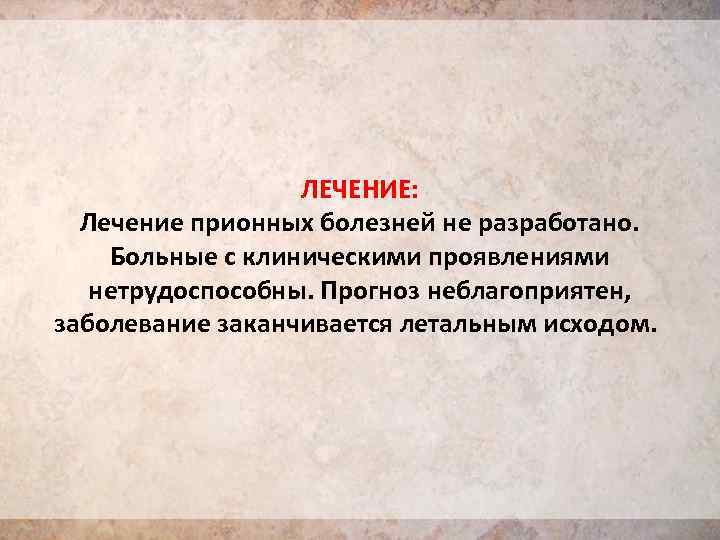 ЛЕЧЕНИЕ:
Лечение прионных болезней не разработано. Больные с клиническими проявлениями нетрудоспособны. Прогноз неблагоприятен, заболевание заканчивается летальным исходом.